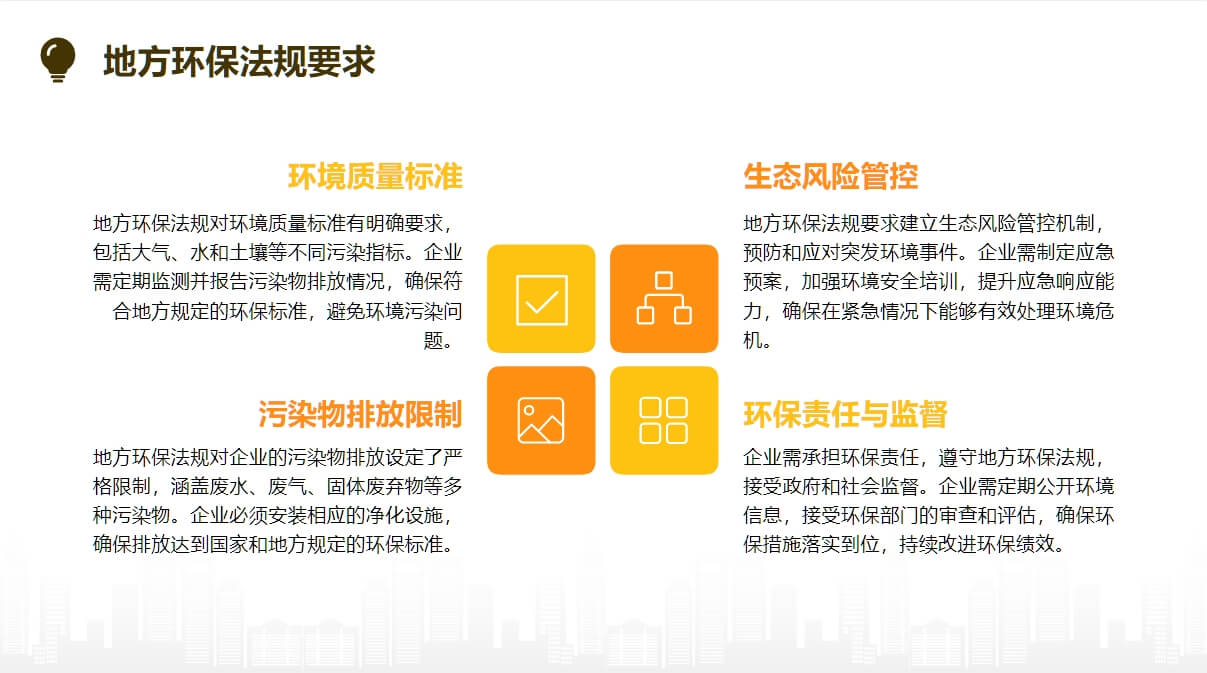 地方环保法规要求

环境质量标准

地方环保法规对环境质量标准有明确要求，包括大气、水和土壤等不同污染指标。企业需定期监测并报告污染物排放情况，确保符合地方规定的环保标准，避免环境污染问题。

污染物排放限制

地方环保法规对企业的污染物排放设定了严格限制，涵盖废水、废气、固体废弃物等多种污染物。企业必须安装相应的净化设施，确保排放达到国家和地方规定的环保标准。

生态风险管控

地方环保法规要求建立生态风险管控机制，预防和应对突发环境事件。企业需制定应急预案，加强环境安全培训，提升应急响应能力，确保在紧急情况下能够有效处理环境危机。

环保责任与监督

企业需承担环保责任，遵守地方环保法规，接受政府和社会监督。企业需定期公开环境信息，接受环保部门的审查和评估，确保环保措施落实到位，持续改进环保绩效。